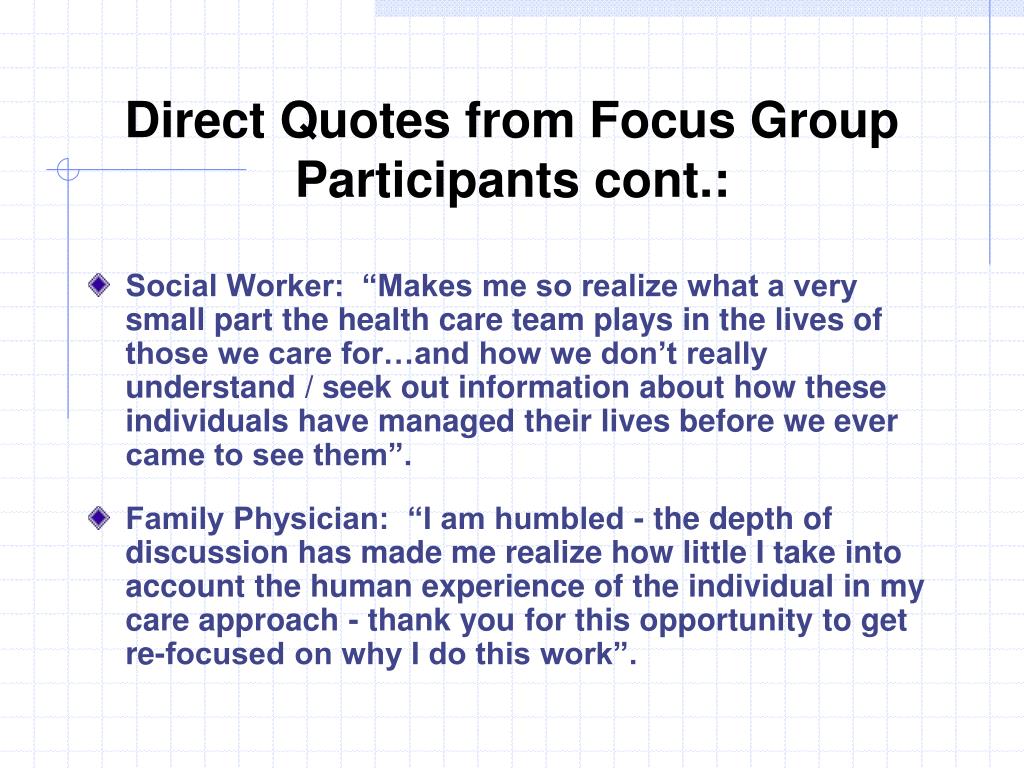 Direct Quotes from Focus Group Participants cont.:

Social Worker: “Makes me so realize what a very small part the health care team plays in the lives of those we care for…and how we don’t really understand / seek out information about how these individuals have managed their lives before we ever came to see them”.

Family Physician: “I am humbled - the depth of discussion has made me realize how little I take into account the human experience of the individual in my care approach - thank you for this opportunity to get re-focused on why I do this work”.